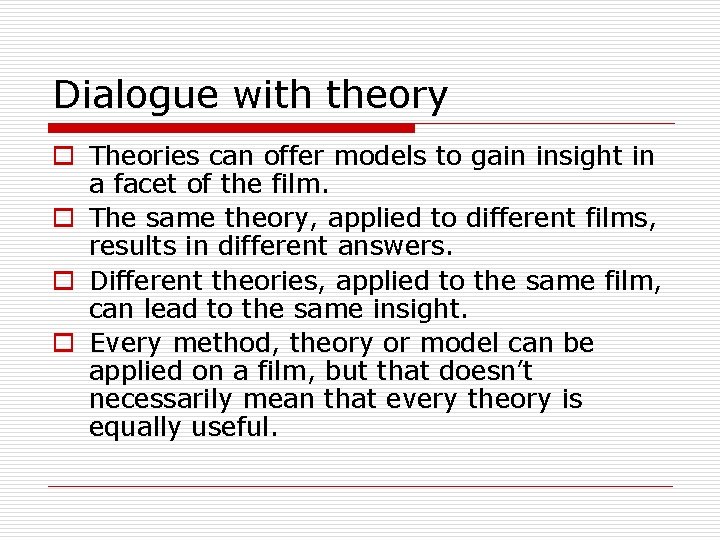 Dialogue with theory

Theories can offer models to gain insight in a facet of the film.

The same theory, applied to different films, results in different answers.

Different theories, applied to the same film, can lead to the same insight.

Every method, theory or model can be applied on a film, but that doesn't necessarily mean that every theory is equally useful.